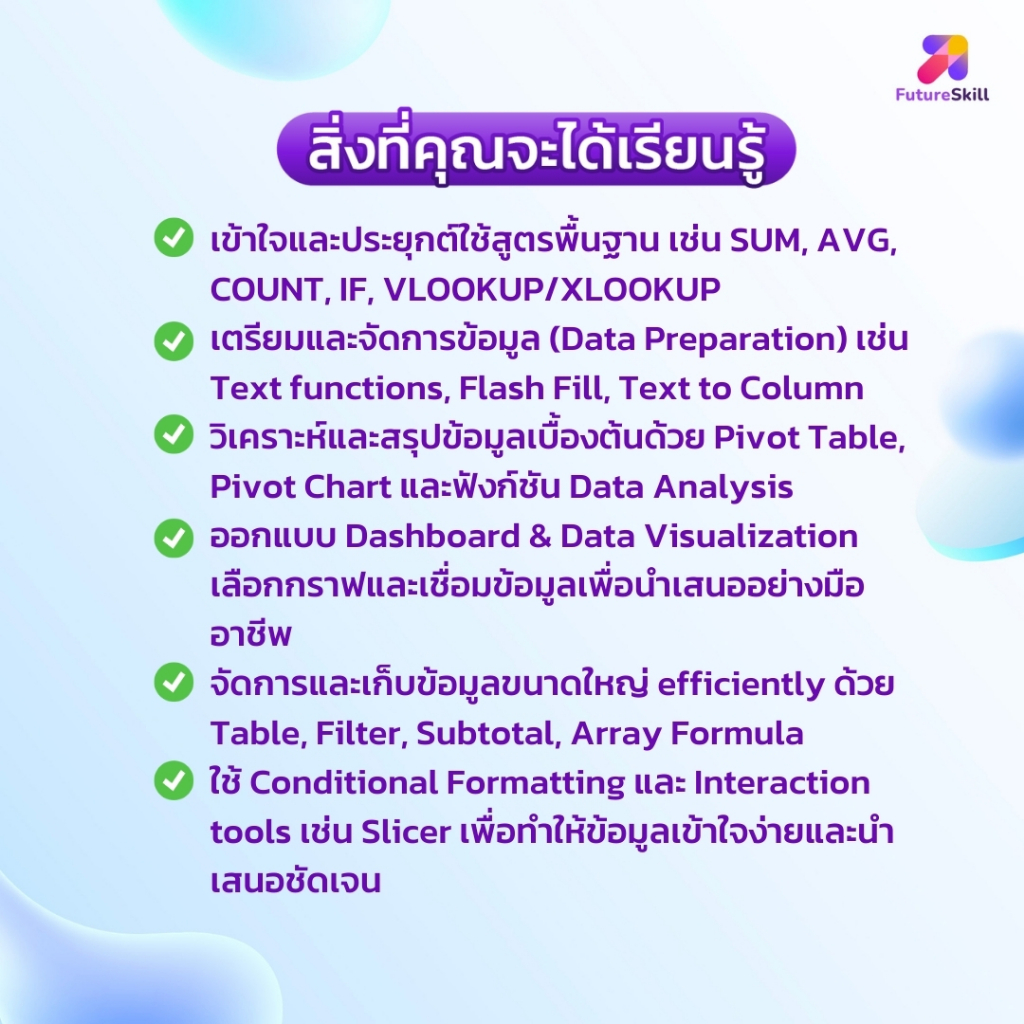 FutureSkill

สิ่งที่คุณจะได้เรียนรู้

เข้าใจและประยุกต์ใช้สูตรพื้นฐาน เช่น SUM, AVG, COUNT, IF, VLOOKUP/XLOOKUP

เตรียมและจัดการข้อมูล (Data Preparation) เช่น Text functions, Flash Fill, Text to Column

วิเคราะห์และสรุปข้อมูลเบื้องต้นด้วย Pivot Table, Pivot Chart และฟังก์ชัน Data Analysis

ออกแบบ Dashboard & Data Visualization เลือกกราฟและเชื่อมข้อมูลเพื่อนำเสนออย่างมืออาชีพ

จัดการและเก็บข้อมูลขนาดใหญ่ efficiently ด้วย Table, Filter, Subtotal, Array Formula

ใช้ Conditional Formatting และ Interaction tools เช่น Slicer เพื่อทำให้ข้อมูลเข้าใจง่ายและนำเสนอชัดเจน